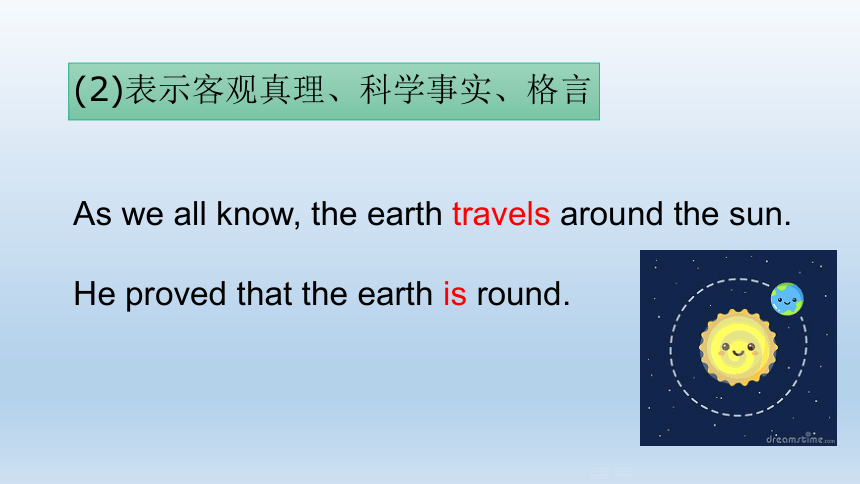 (2)表示客观真理、科学事实、格言

As we all know, the earth travels around the sun.

He proved that the earth is round.

dreamstime.com